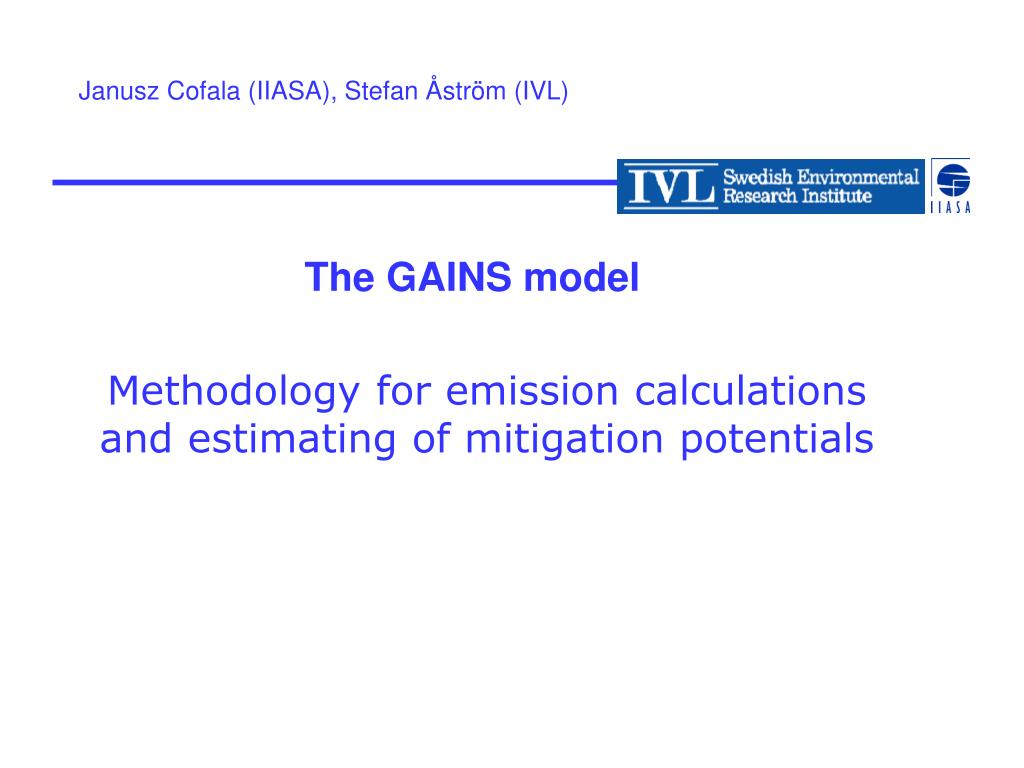 Janusz Cofala (IIASA), Stefan Åström (IVL)

IVL Swedish Environmental Research Institute

IIASA

The GAINS model

Methodology for emission calculations and estimating of mitigation potentials